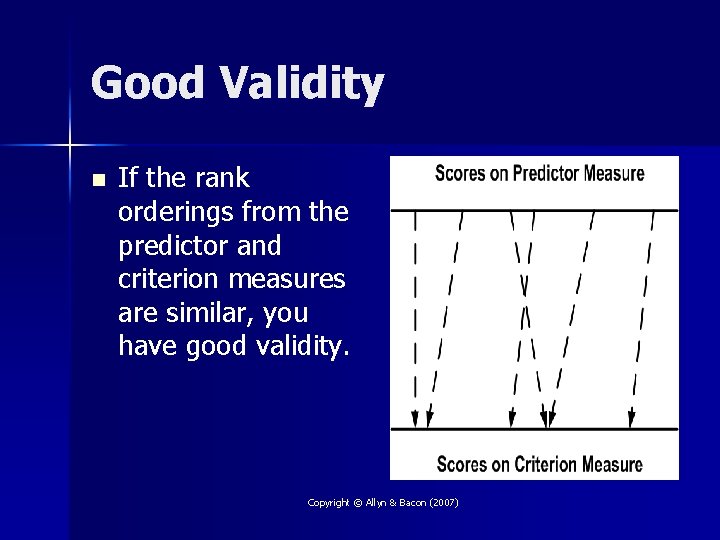 Good Validity

If the rank orderings from the predictor and criterion measures are similar, you have good validity.

Scores on Predictor Measure

Scores on Criterion Measure

Copyright © Allyn & Bacon (2007)